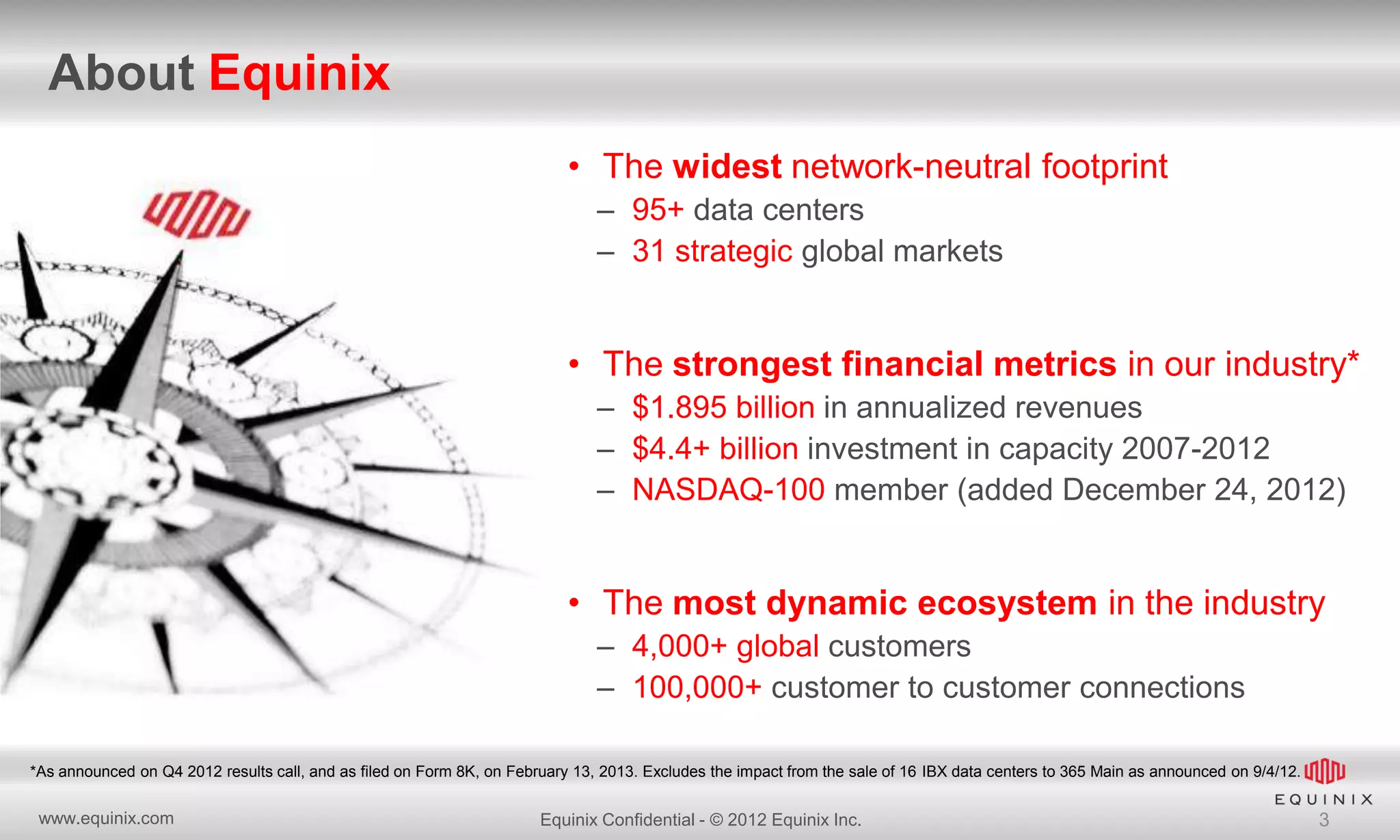 About Equinix

• The widest network-neutral footprint
– 95+ data centers
– 31 strategic global markets

• The strongest financial metrics in our industry*
– $1.895 billion in annualized revenues
– $4.4+ billion investment in capacity 2007-2012
– NASDAQ-100 member (added December 24, 2012)

• The most dynamic ecosystem in the industry
– 4,000+ global customers
– 100,000+ customer to customer connections

*As announced on Q4 2012 results call, and as filed on Form 8K, on February 13, 2013. Excludes the impact from the sale of 16 IBX data centers to 365 Main as announced on 9/4/12.

EQUINIX

www.equinix.com

Equinix Confidential - © 2012 Equinix Inc.

3